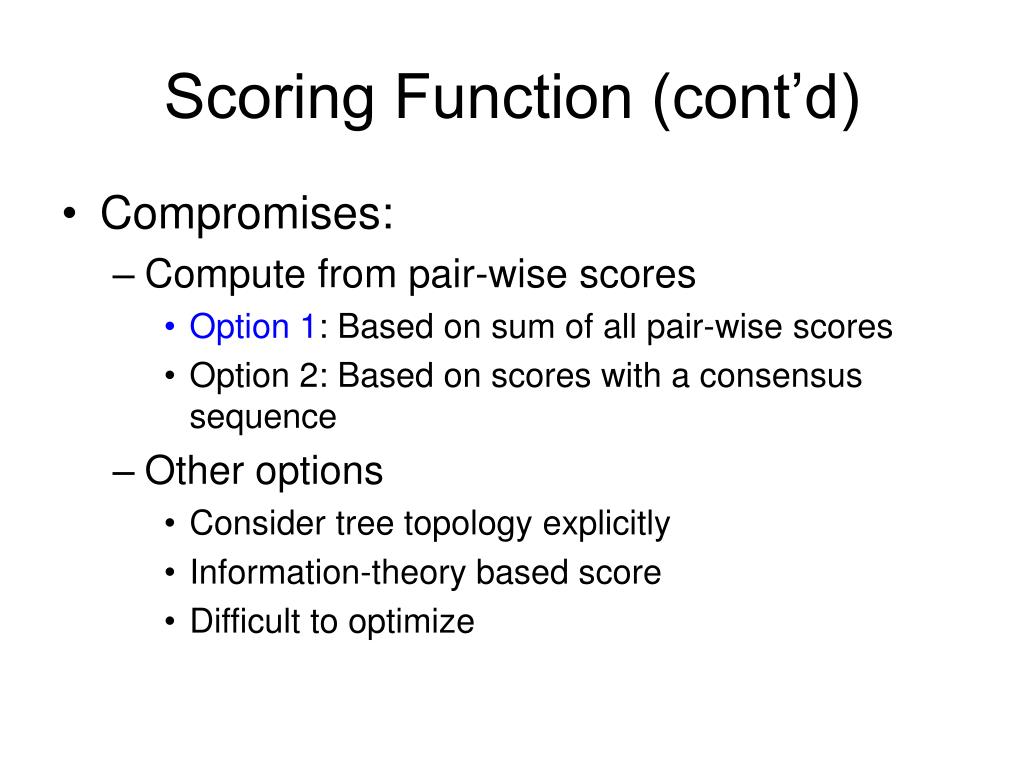 Scoring Function (cont’d)

• Compromises:
– Compute from pair-wise scores
• Option 1: Based on sum of all pair-wise scores
• Option 2: Based on scores with a consensus sequence
– Other options
• Consider tree topology explicitly
• Information-theory based score
• Difficult to optimize